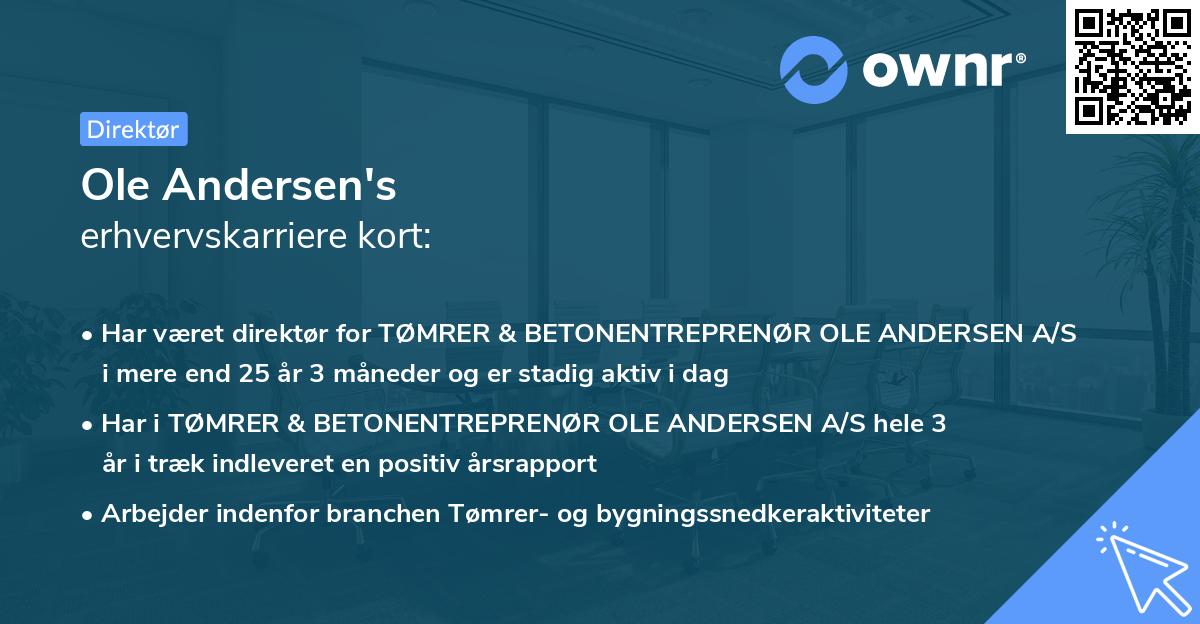 ownr®

Direktør

Ole Andersen's
erhvervskarriere kort:

• Har været direktør for TØMRER & BETONENTREPRENØR OLE ANDERSEN A/S i mere end 25 år 3 måneder og er stadig aktiv i dag

• Har i TØMRER & BETONENTREPRENØR OLE ANDERSEN A/S hele 3 år i træk indleveret en positiv årsrapport

• Arbejder indenfor branchen Tømrer- og bygningssnedkeraktiviteter